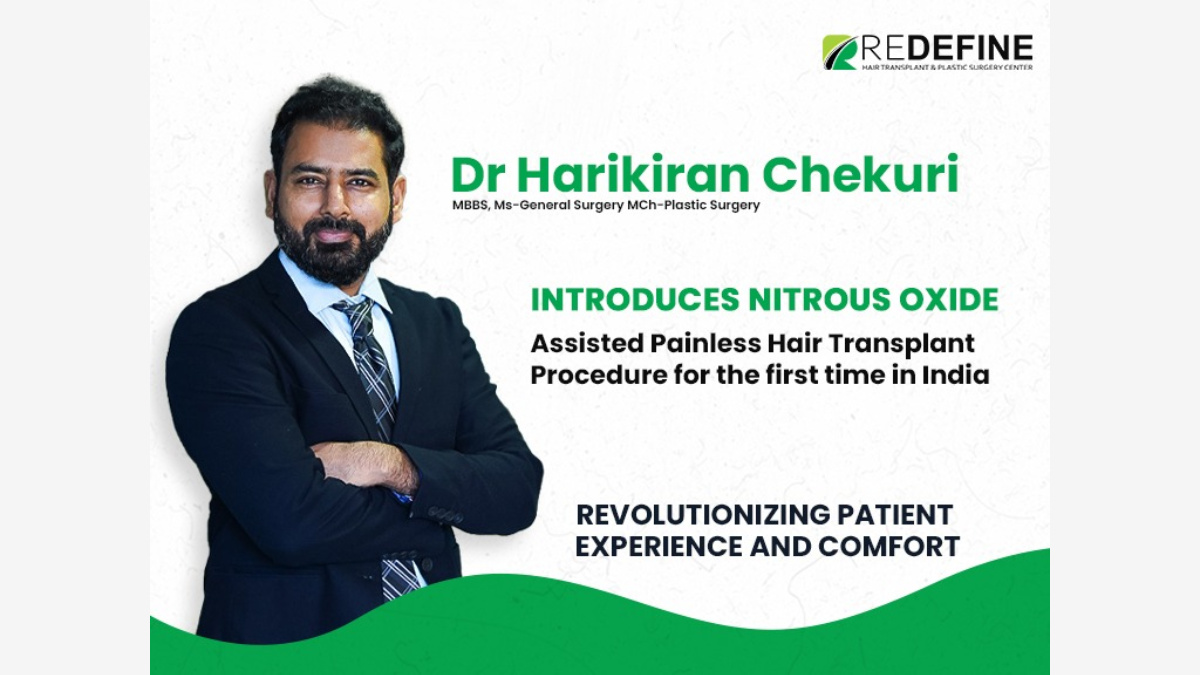 REDEFINE
HAIR TRANSPLANT & PLASTIC SURGERY CENTER

Dr Harikiran Chekuri
MBBS, Ms-General Surgery MCh-Plastic Surgery

INTRODUCES NITROUS OXIDE
Assisted Painless Hair Transplant Procedure for the first time in India

REVOLUTIONIZING PATIENT EXPERIENCE AND COMFORT